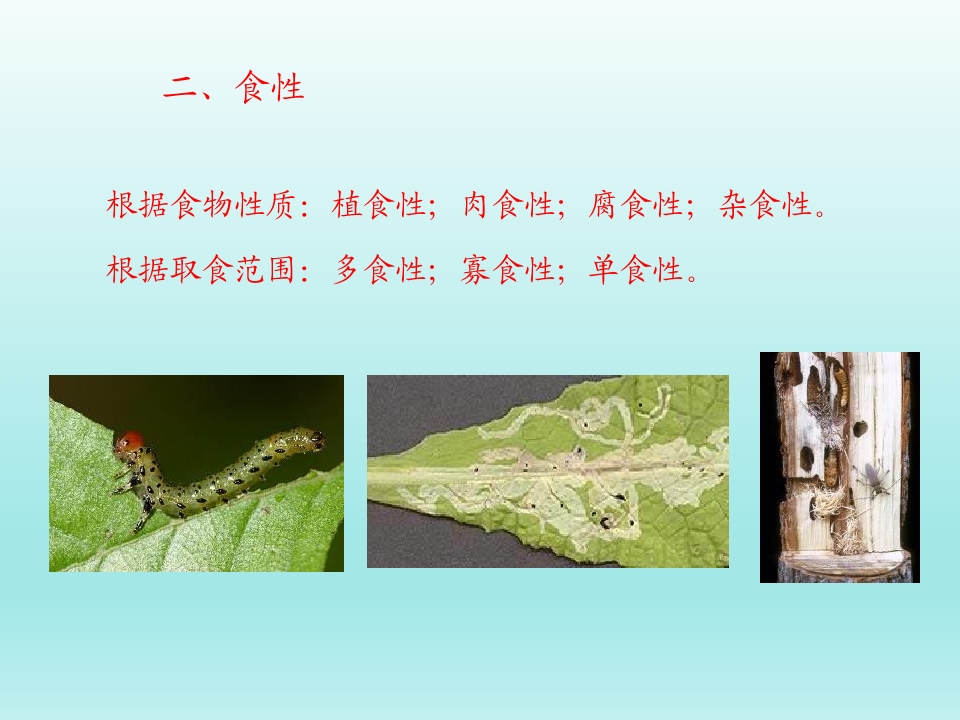 二、食性

根据食物性质：植食性；肉食性；腐食性；杂食性。

根据取食范围：多食性；寡食性；单食性。